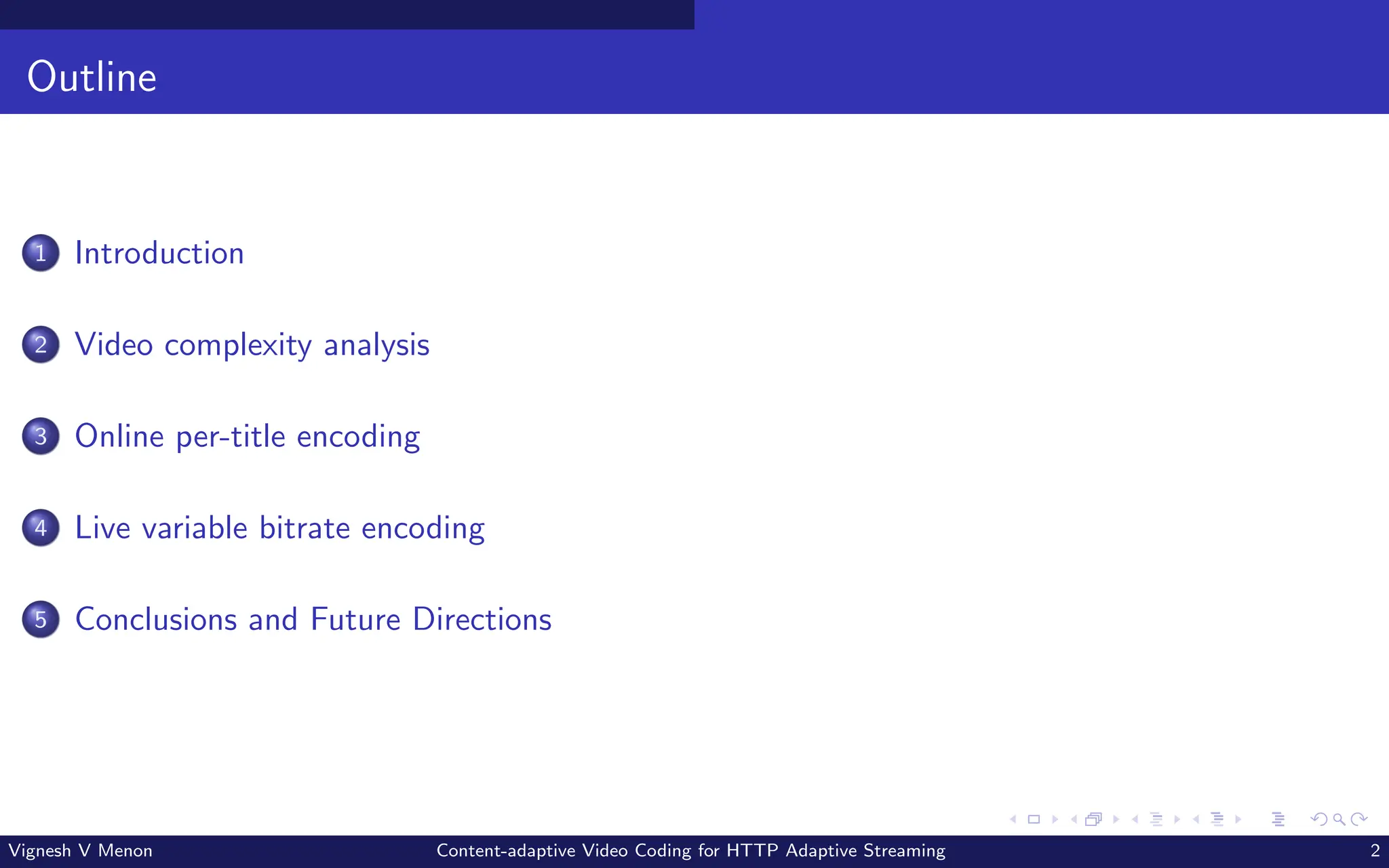 Outline

1 Introduction

2 Video complexity analysis

3 Online per-title encoding

4 Live variable bitrate encoding

5 Conclusions and Future Directions

Vignesh V Menon Content-adaptive Video Coding for HTTP Adaptive Streaming 2